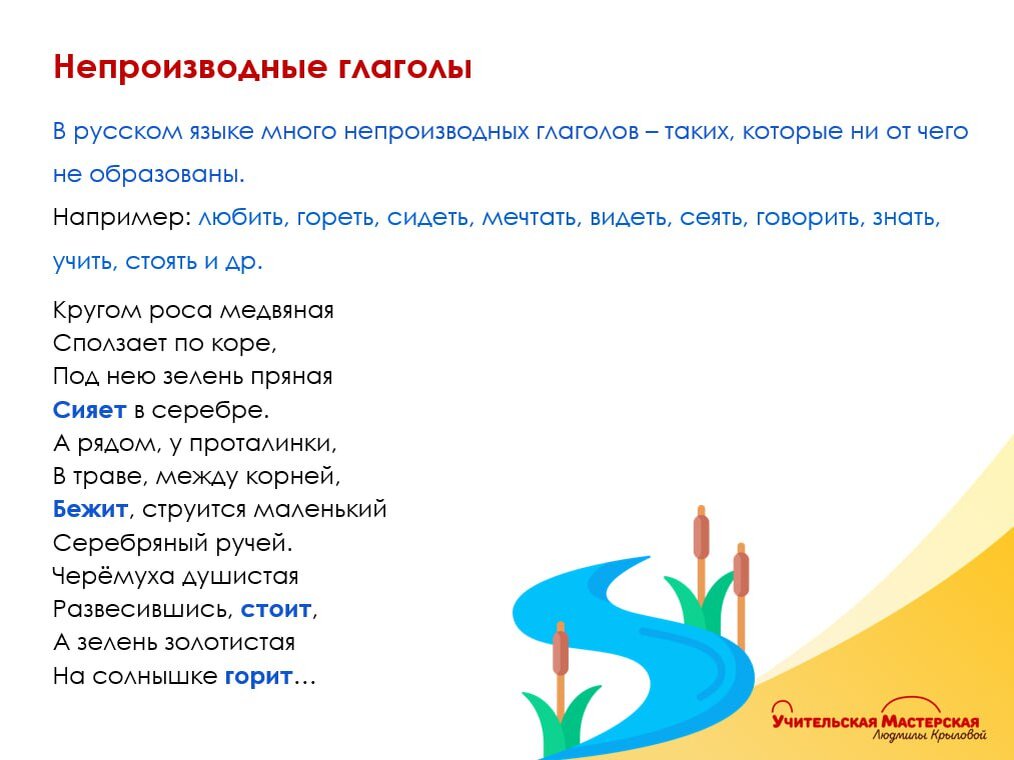 Непроизводные глаголы

В русском языке много непроизводных глаголов – таких, которые ни от чего не образованы.

Например: любить, гореть, сидеть, мечтать, видеть, сеять, говорить, знать, учить, стоять и др.

Кругом роса медвяная
Сползает по коре,
Под нею зелень пряная
Сияет в серебре.
А рядом, у проталинки,
В траве, между корней,
Бежит, струится маленький
Серебряный ручей.
Черёмуха душистая
Развесившись, стоит,
А зелень золотистая
На солнышке горит…

Учительская Мастерская
Людмилы Крыловой